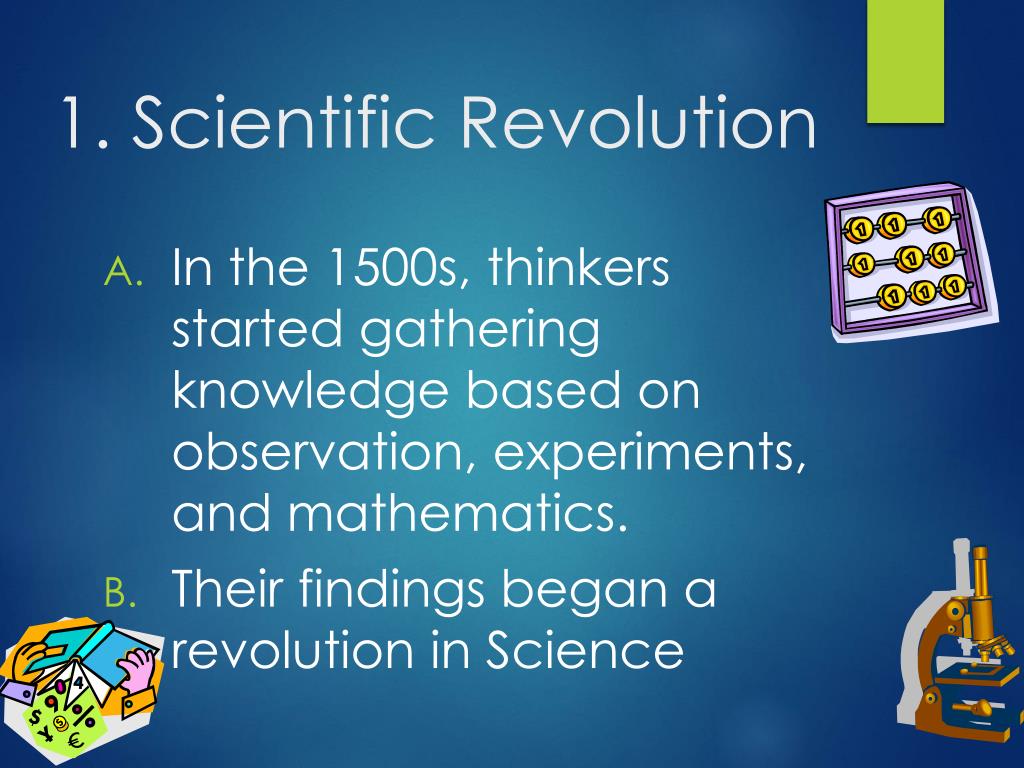 1. Scientific Revolution

A. In the 1500s, thinkers started gathering knowledge based on observation, experiments, and mathematics.

B. Their findings began a revolution in Science